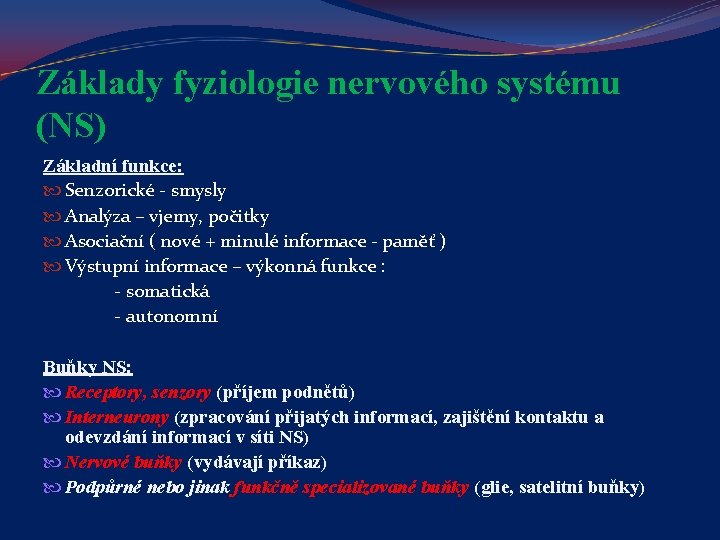 Základy fyziologie nervového systému (NS)

Základní funkce:
Senzorické - smysly
Analýza – vjemy, počitky
Asociační ( nové + minulé informace - paměť )
Výstupní informace – výkonná funkce :
- somatická
- autonomní

Buňky NS:
Receptory, senzory (příjem podnětů)
Interneurony (zpracování přijatých informací, zajištění kontaktu a odevzdání informací v síti NS)
Nervové buňky (vydávají příkaz)
Podpůrné nebo jinak funkčně specializované buňky (glie, satelitní buňky)